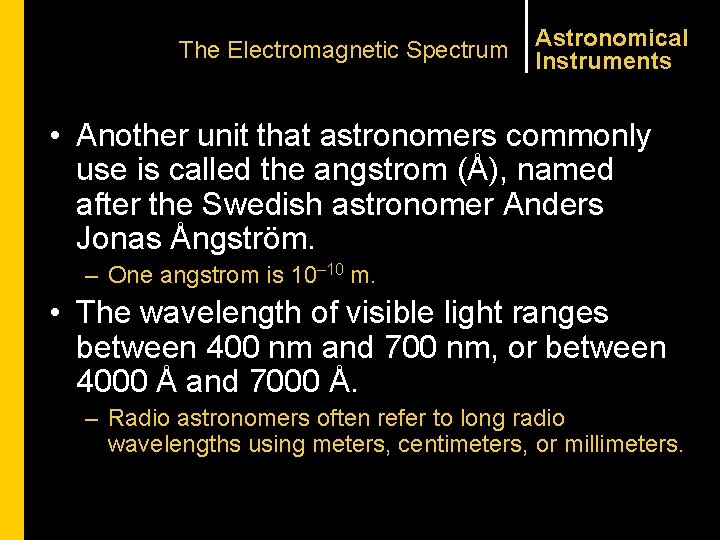 The Electromagnetic Spectrum

Astronomical Instruments

• Another unit that astronomers commonly use is called the angstrom (Å), named after the Swedish astronomer Anders Jonas Ångström.

– One angstrom is $10^{-10}$ m.

• The wavelength of visible light ranges between 400 nm and 700 nm, or between 4000 Å and 7000 Å.

– Radio astronomers often refer to long radio wavelengths using meters, centimeters, or millimeters.